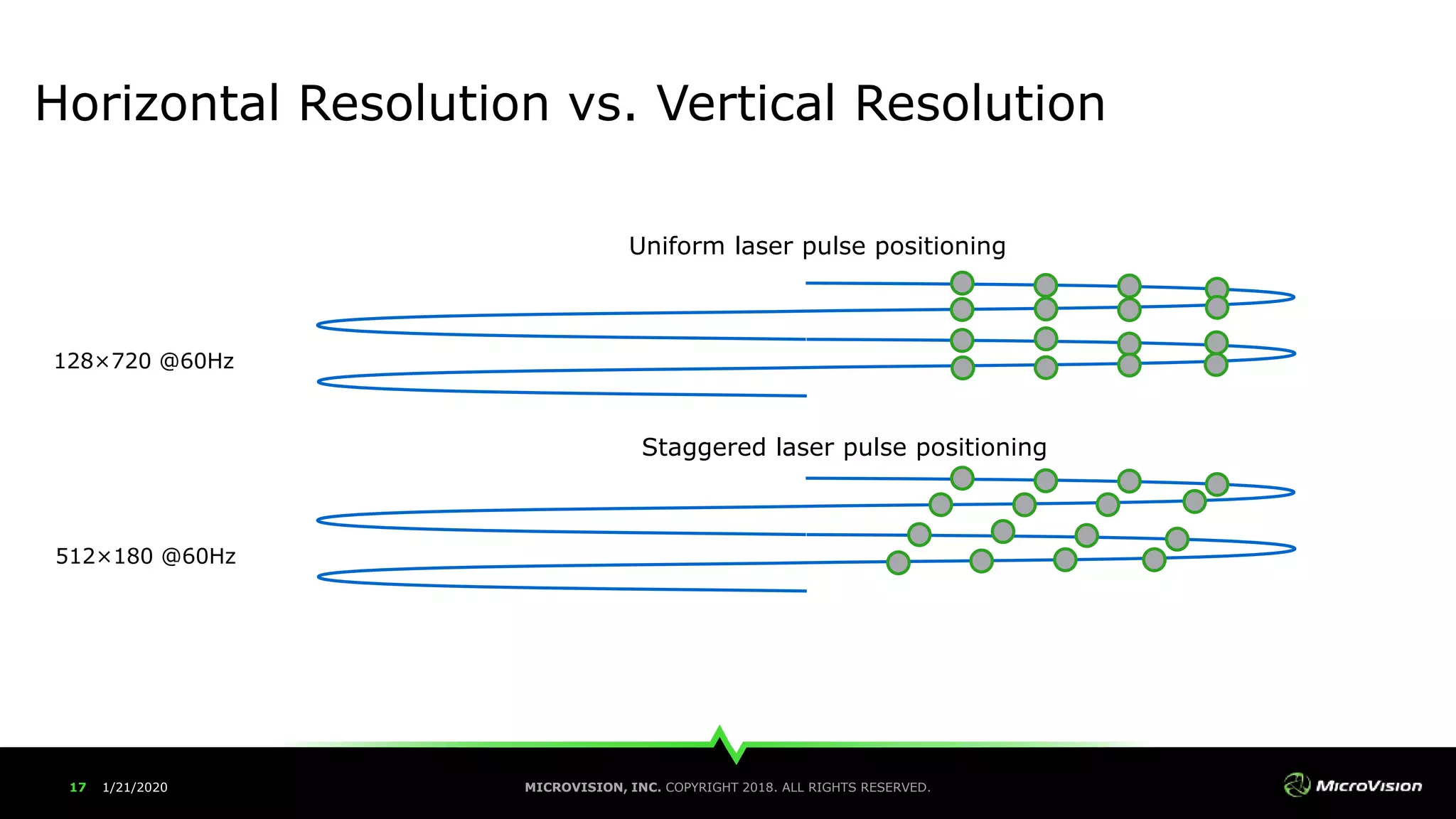 Horizontal Resolution vs. Vertical Resolution

Uniform laser pulse positioning

128×720 @60Hz

Staggered laser pulse positioning

512×180 @60Hz

17 1/21/2020

MICROVISION, INC. COPYRIGHT 2018. ALL RIGHTS RESERVED.

MicroVision